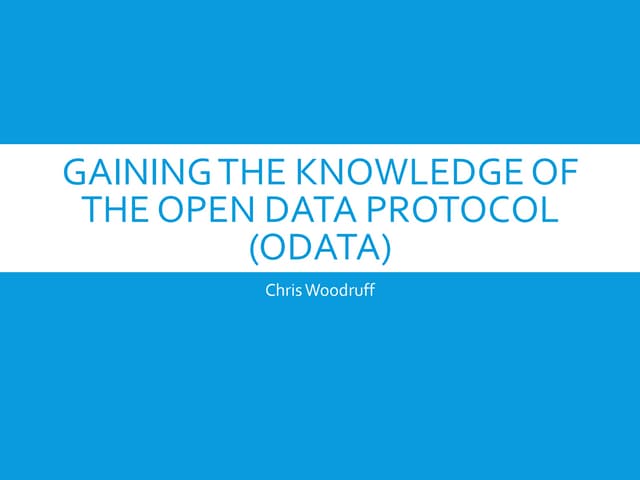 GAINING THE KNOWLEDGE OF THE OPEN DATA PROTOCOL (ODATA)

Chris Woodruff